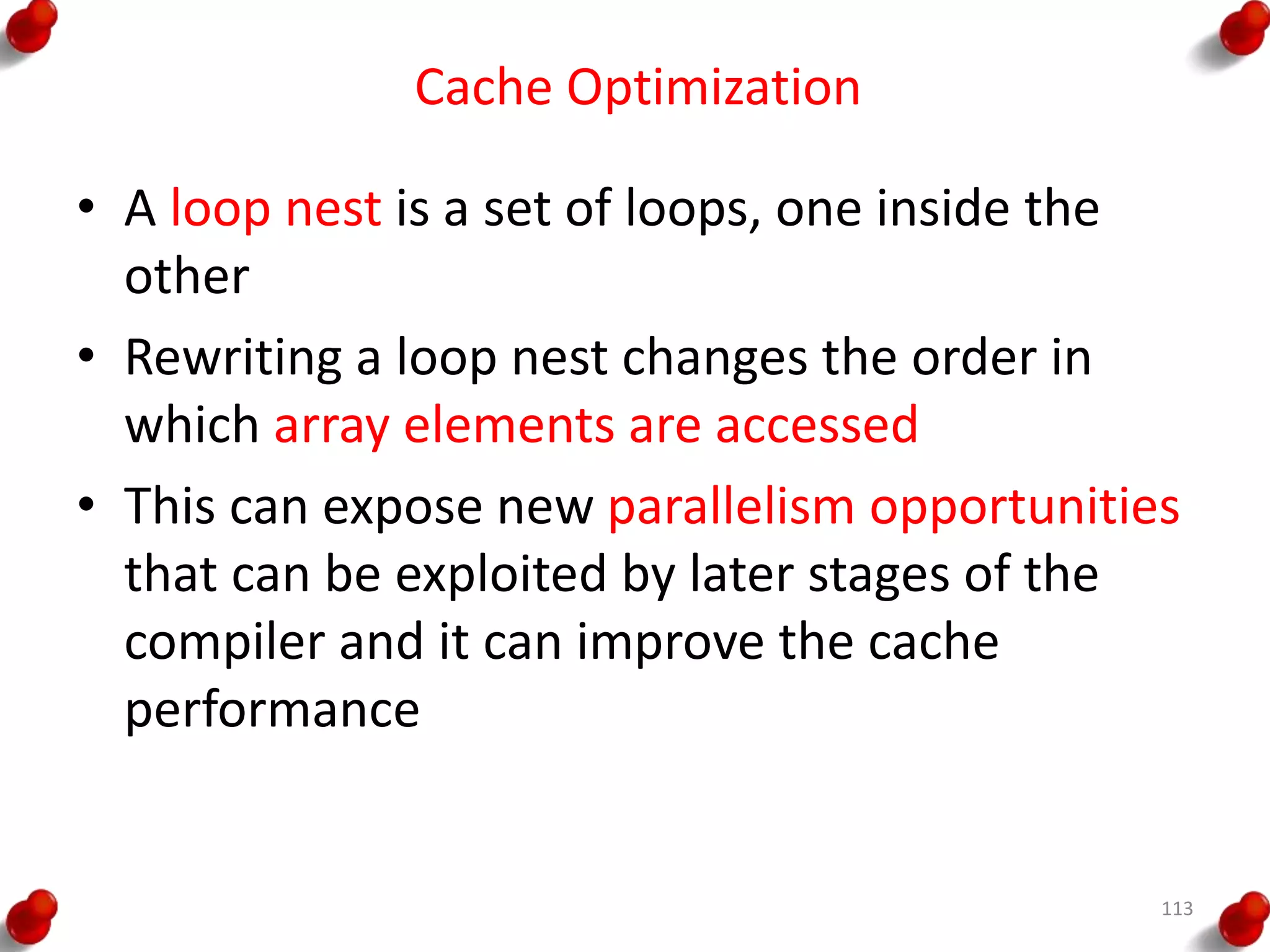 Cache Optimization

• A loop nest is a set of loops, one inside the other

• Rewriting a loop nest changes the order in which array elements are accessed

• This can expose new parallelism opportunities that can be exploited by later stages of the compiler and it can improve the cache performance

113